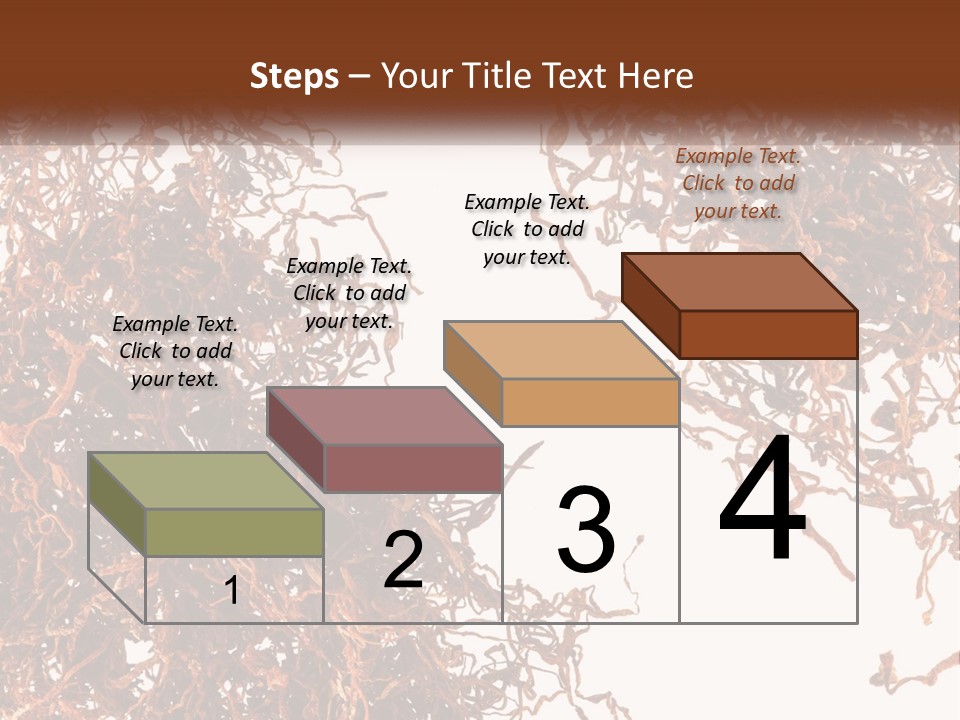 Steps – Your Title Text Here

Example Text. Click to add your text.

Example Text. Click to add your text.

Example Text. Click to add your text.

Example Text. Click to add your text.

1

2

3

4